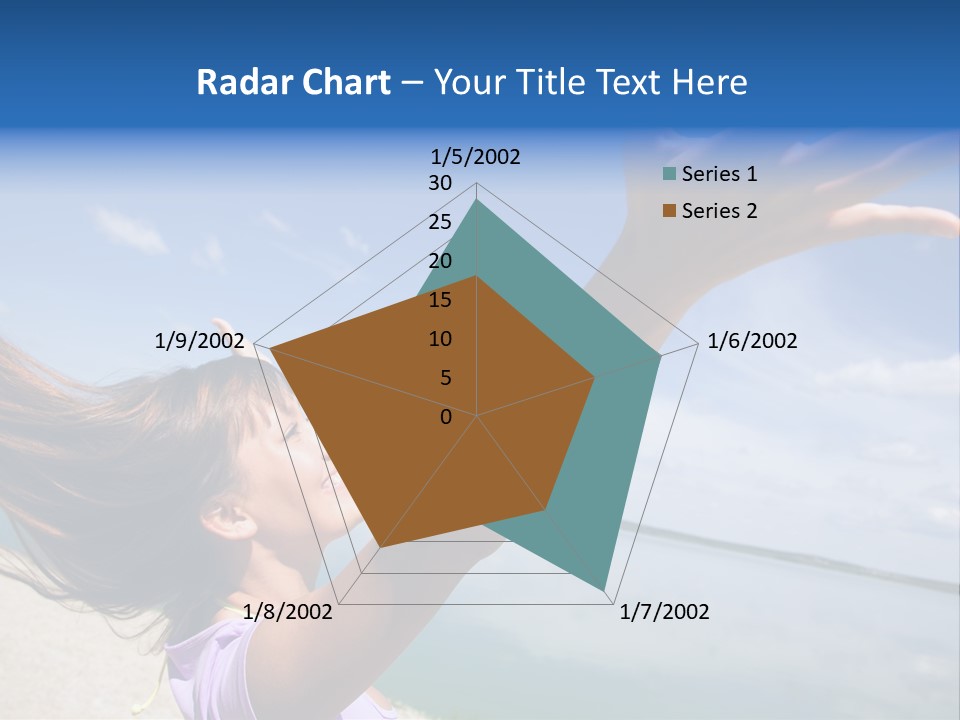 Radar Chart – Your Title Text Here

1/5/2002
30
25
20
15
10
5
0
1/6/2002
1/7/2002
1/8/2002
1/9/2002

Series 1
Series 2